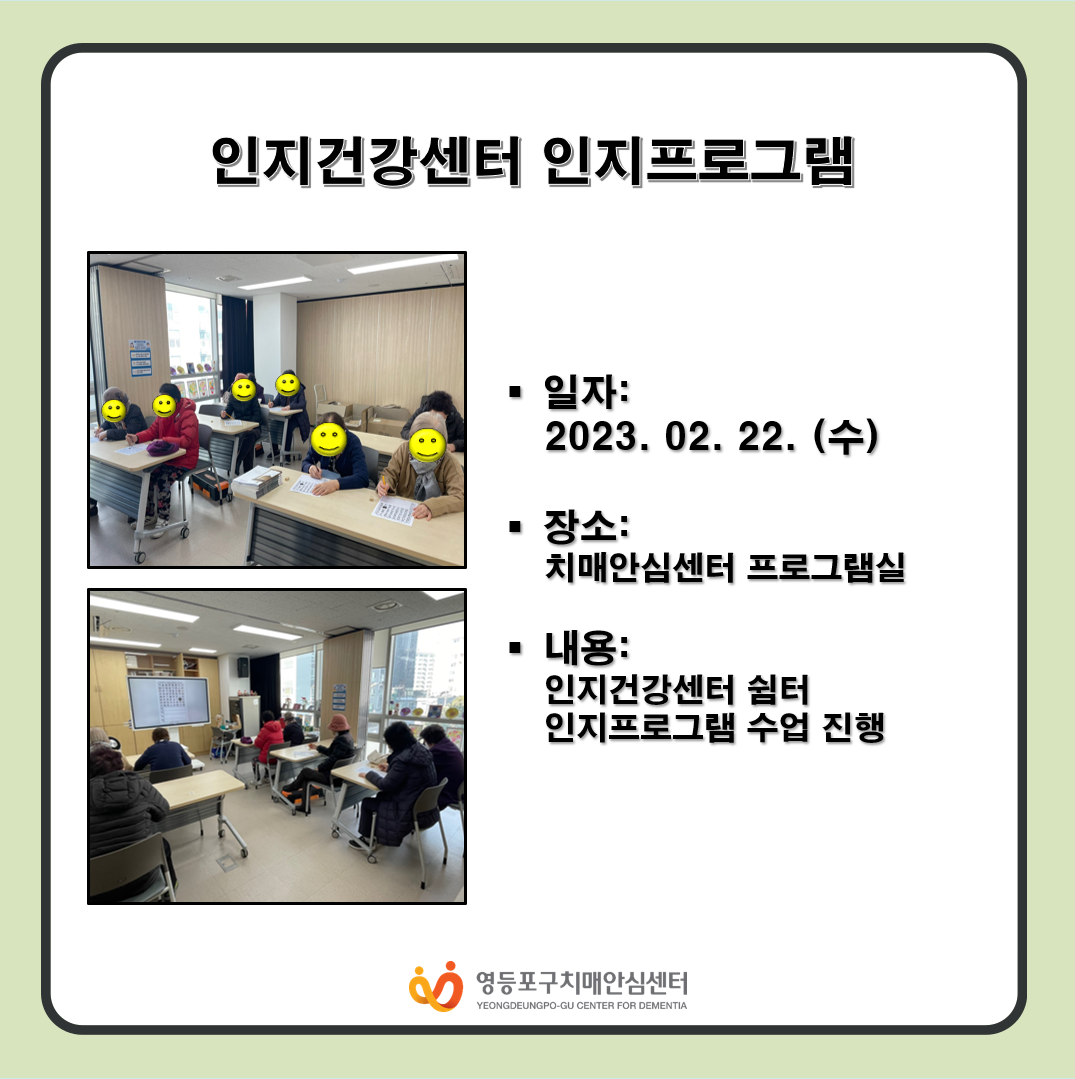 인지건강센터 인지프로그램

▪ 일자:
2023. 02. 22. (수)

▪ 장소:
치매안심센터 프로그램실

▪ 내용:
인지건강센터 쉼터
인지프로그램 수업 진행

영등포구치매안심센터
YEONGDEUNGPO-GU CENTER FOR DEMENTIA